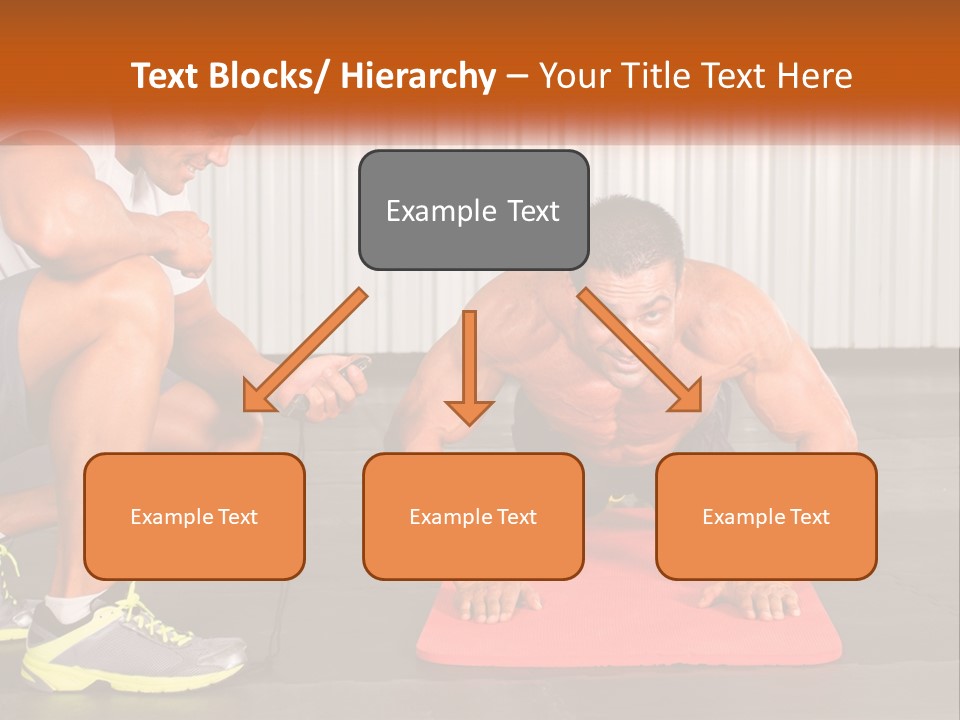 Text Blocks/ Hierarchy – Your Title Text Here

Example Text

Example Text

Example Text

Example Text